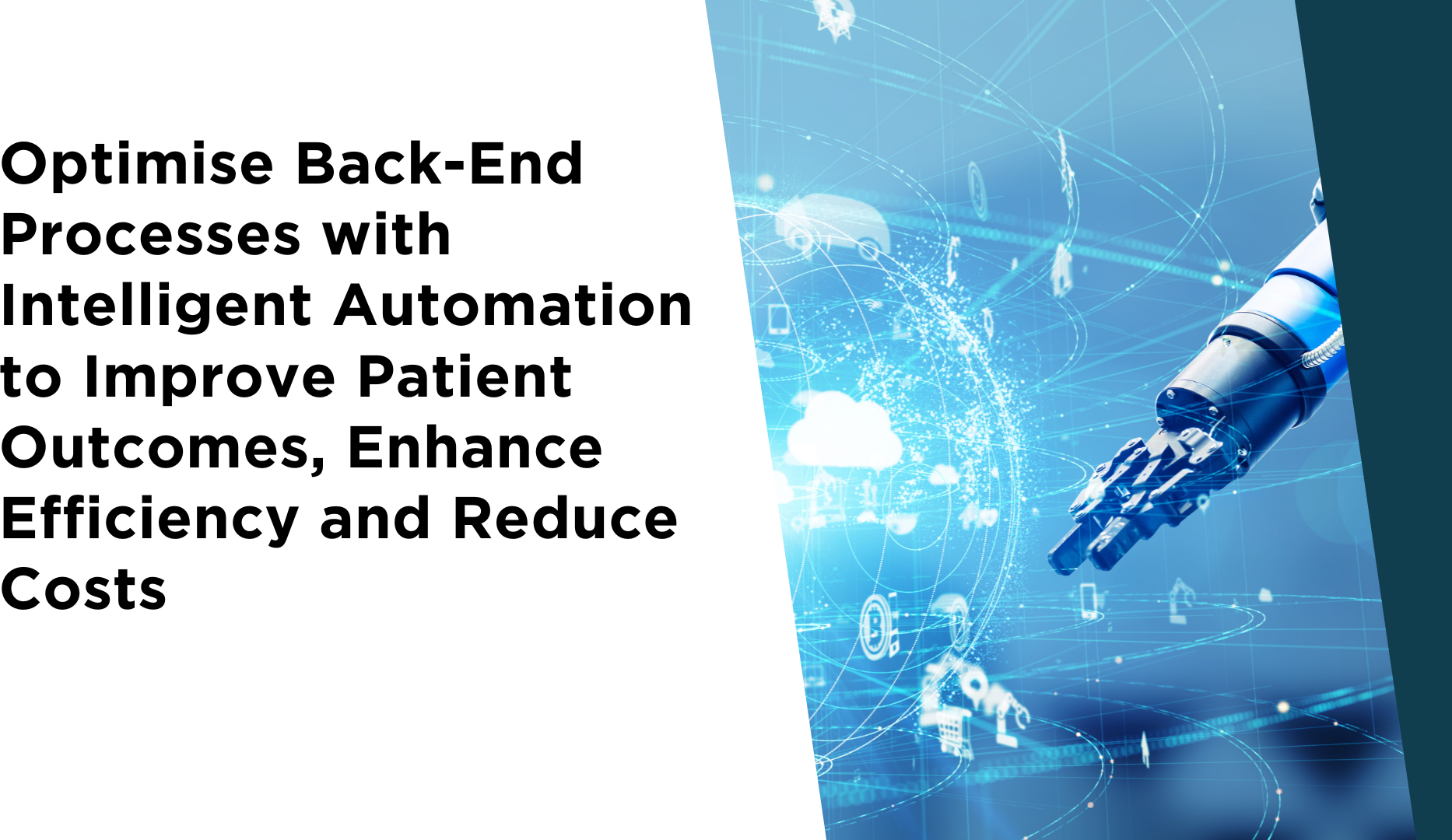 Optimise Back-End Processes with Intelligent Automation to Improve Patient Outcomes, Enhance Efficiency and Reduce Costs